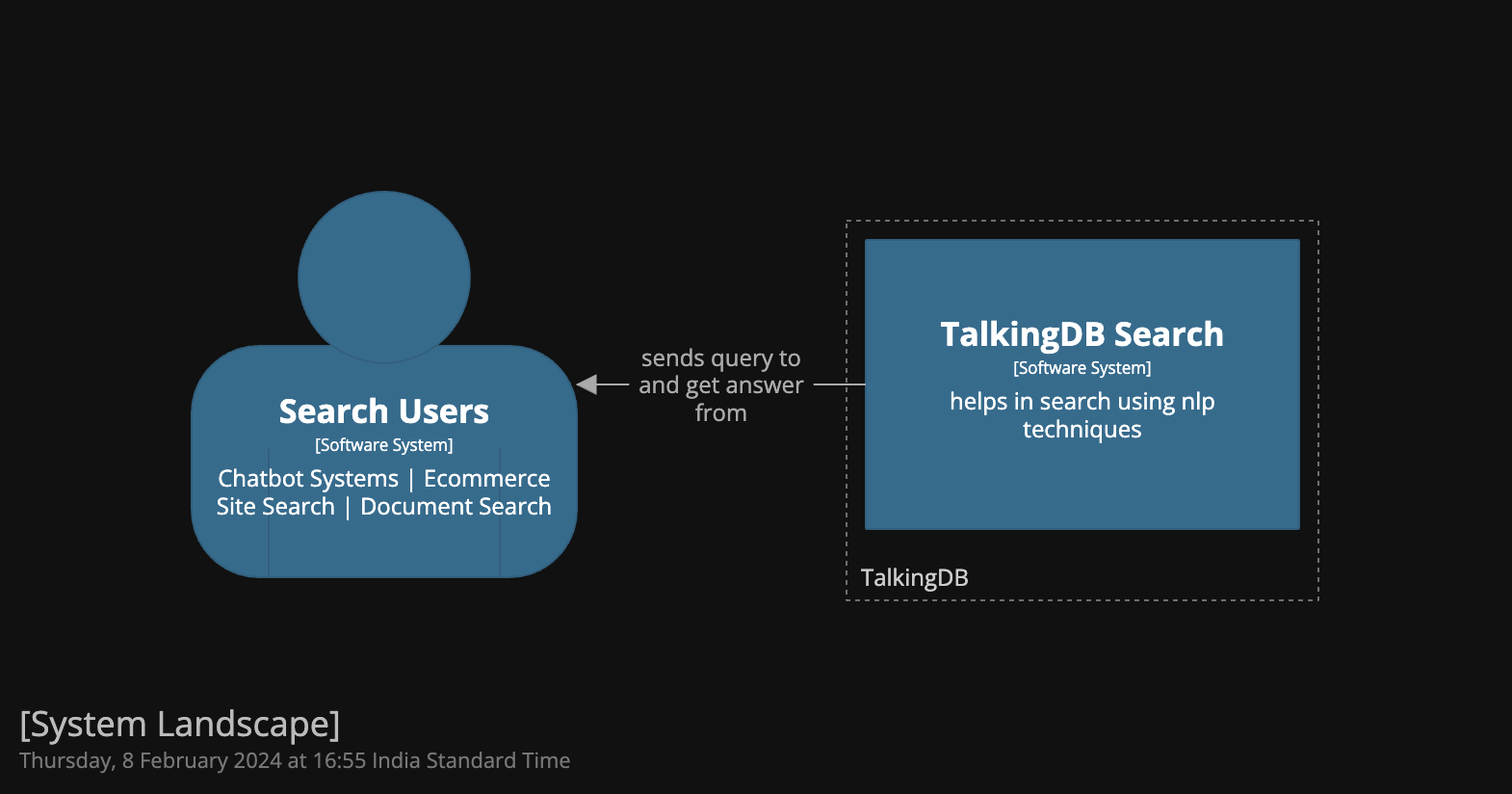 Search Users
[Software System]
Chatbot Systems | Ecommerce Site Search | Document Search

sends query to and get answer from

TalkingDB Search
[Software System]
helps in search using nlp techniques

TalkingDB

[System Landscape]
Thursday, 8 February 2024 at 16:55 India Standard Time